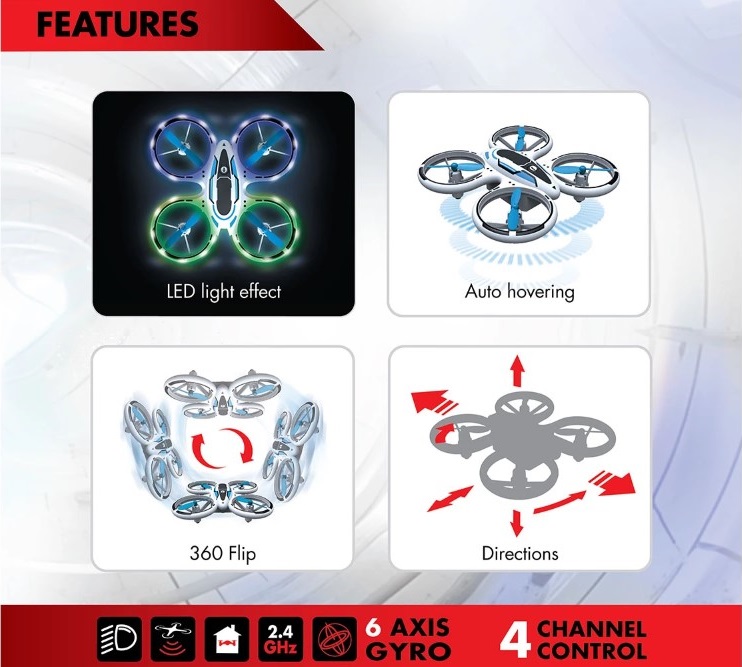 FEATURES

LED light effect

Auto hovering

360 Flip

Directions

2.4 GHz

6 AXIS GYRO

4 CHANNEL CONTROL